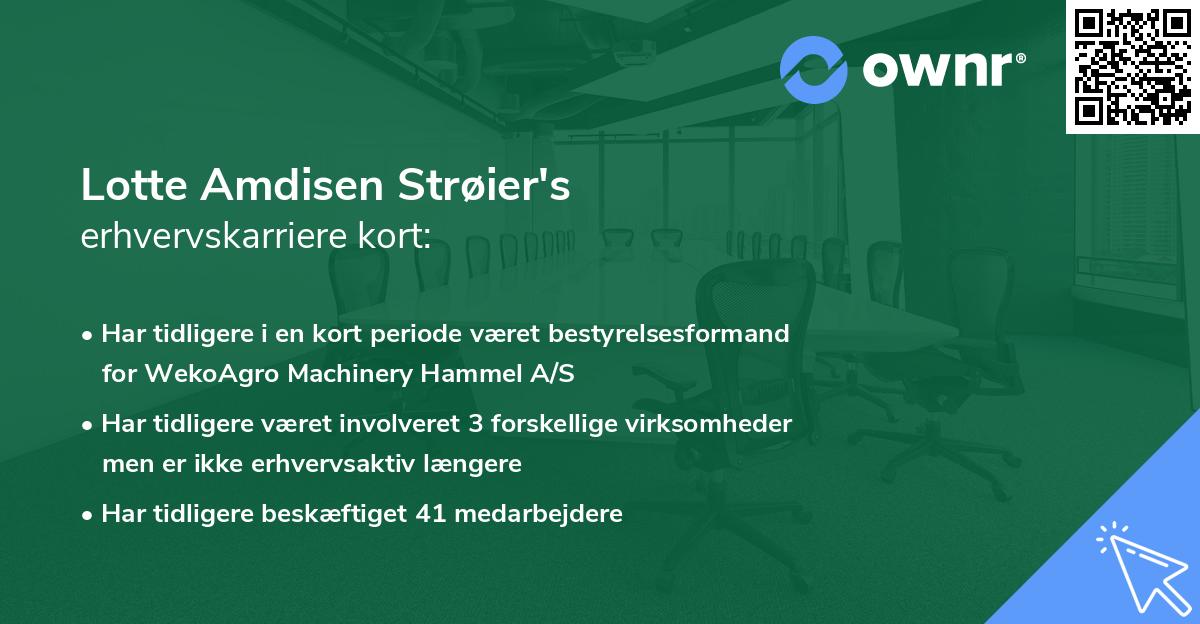 ownr®

Lotte Amdisen Strøier's
erhvervskarriere kort:

• Har tidligere i en kort periode været bestyrelsesformand for WekoAgro Machinery Hammel A/S

• Har tidligere været involveret 3 forskellige virksomheder men er ikke erhvervsaktiv længere

• Har tidligere beskæftiget 41 medarbejdere